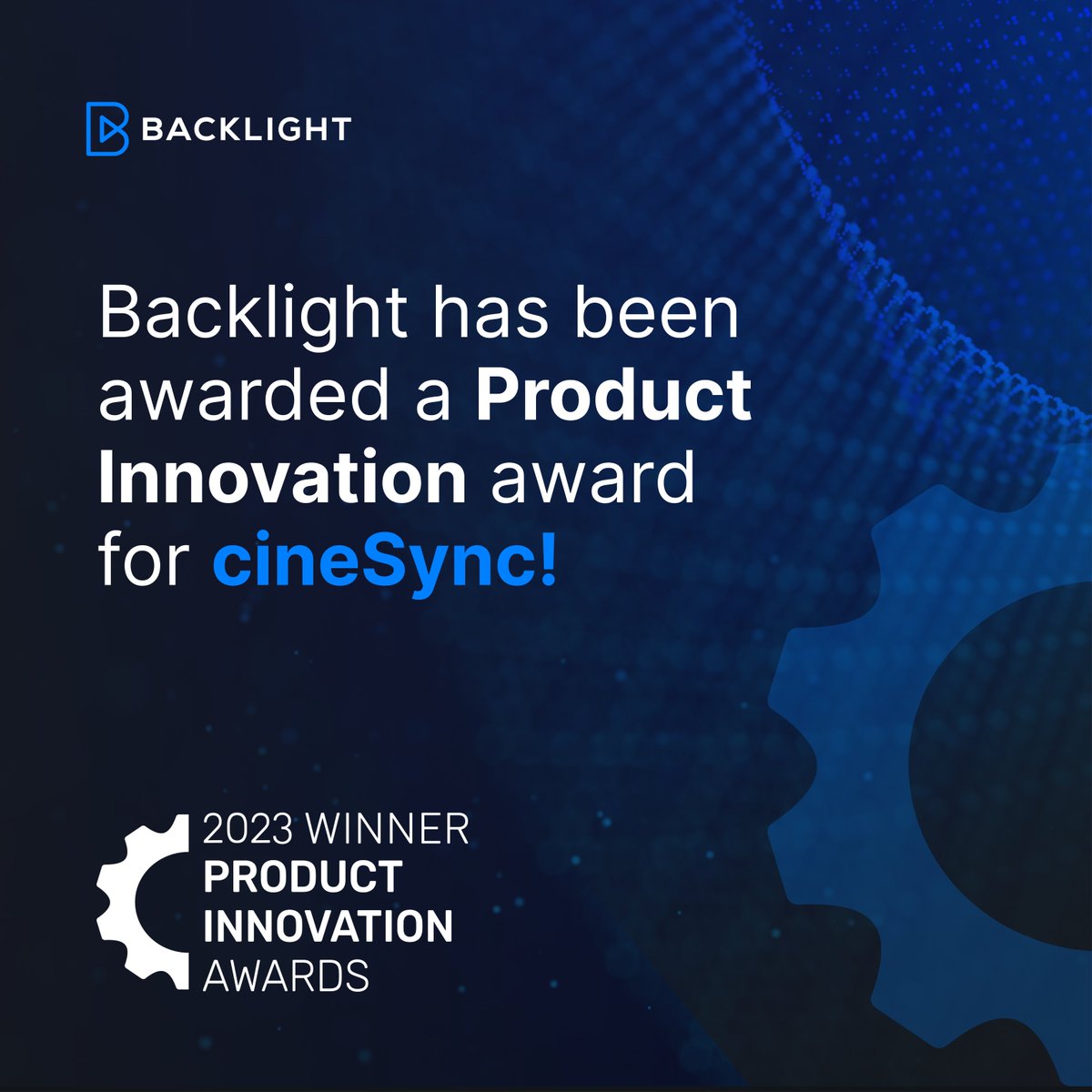 BACKLIGHT

Backlight has been awarded a Product Innovation award for cineSync!

2023 WINNER
PRODUCT
INNOVATION
AWARDS